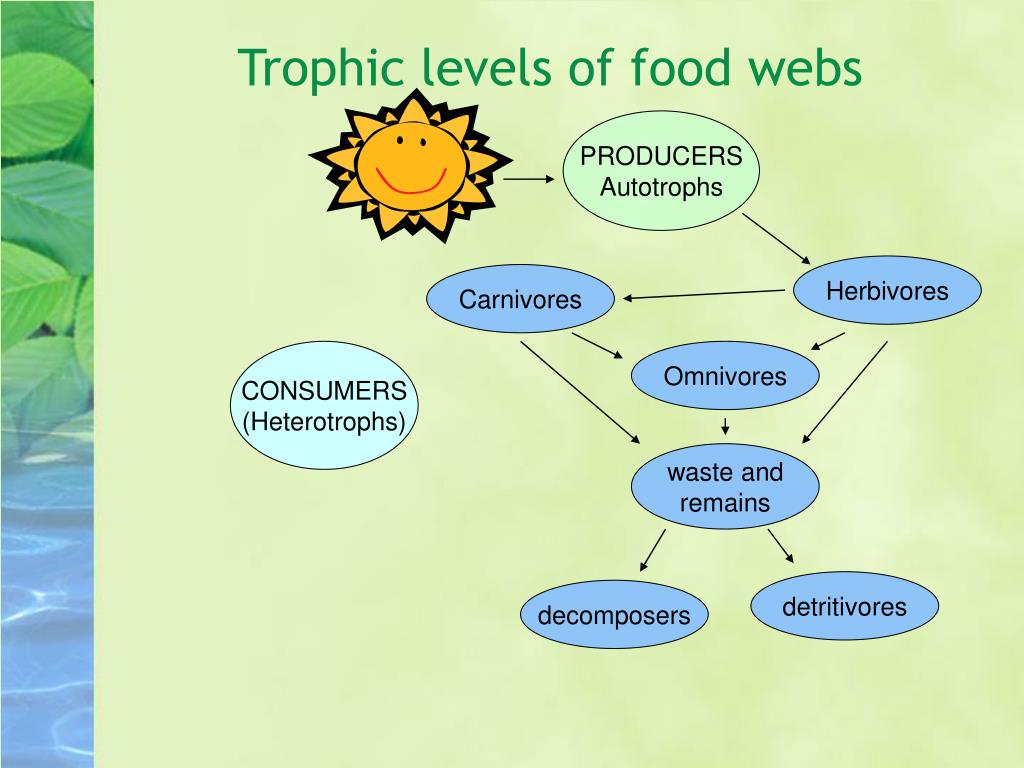 Trophic levels of food webs

PRODUCERS
Autotrophs

Carnivores

Herbivores

CONSUMERS
(Heterotrophs)

Omnivores

waste and
remains

decomposers

detritivores